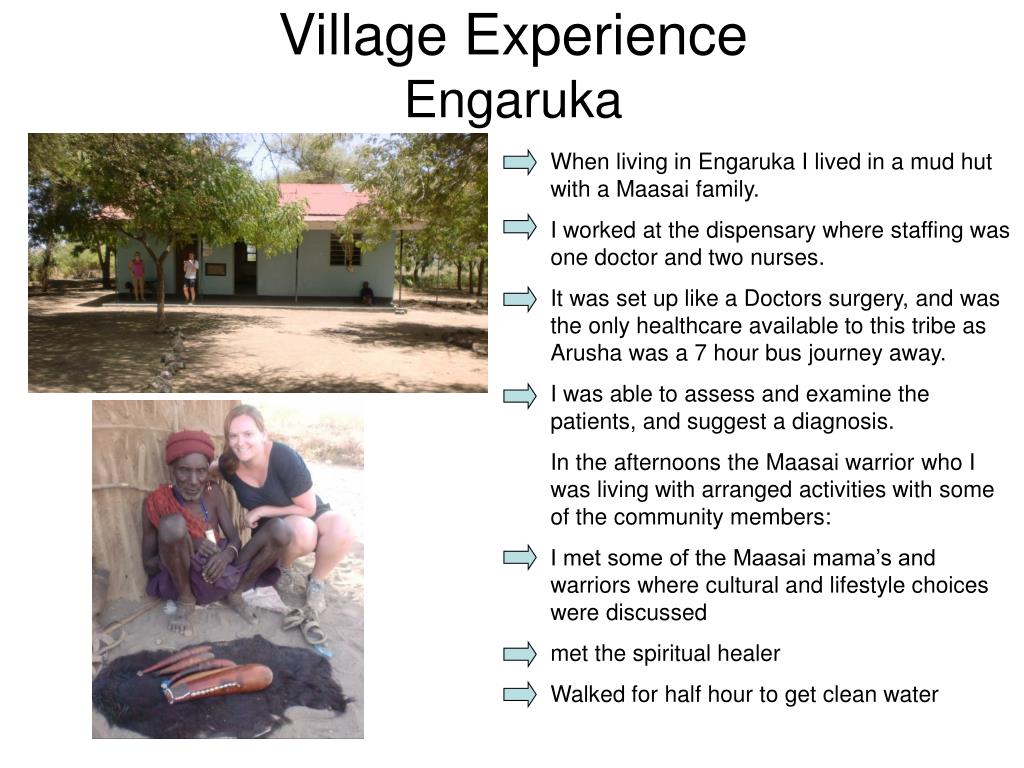 Village Experience
Engaruka

When living in Engaruka I lived in a mud hut with a Maasai family.

I worked at the dispensary where staffing was one doctor and two nurses.

It was set up like a Doctors surgery, and was the only healthcare available to this tribe as Arusha was a 7 hour bus journey away.

I was able to assess and examine the patients, and suggest a diagnosis.

In the afternoons the Maasai warrior who I was living with arranged activities with some of the community members:

I met some of the Maasai mama's and warriors where cultural and lifestyle choices were discussed

met the spiritual healer

Walked for half hour to get clean water